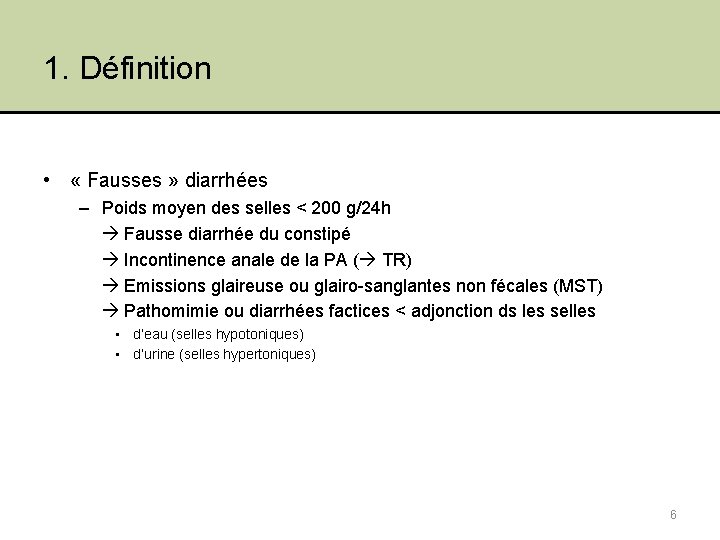 1. Définition

• « Fausses » diarrhées

– Poids moyen des selles < 200 g/24h

→ Fausse diarrhée du constipé

→ Incontinence anale de la PA (→ TR)

→ Emissions glaireuse ou glairo-sanglantes non fécales (MST)

→ Pathomimie ou diarrhées factices < adjonction ds les selles

▪ d'eau (selles hypotoniques)

▪ d'urine (selles hypertoniques)

6